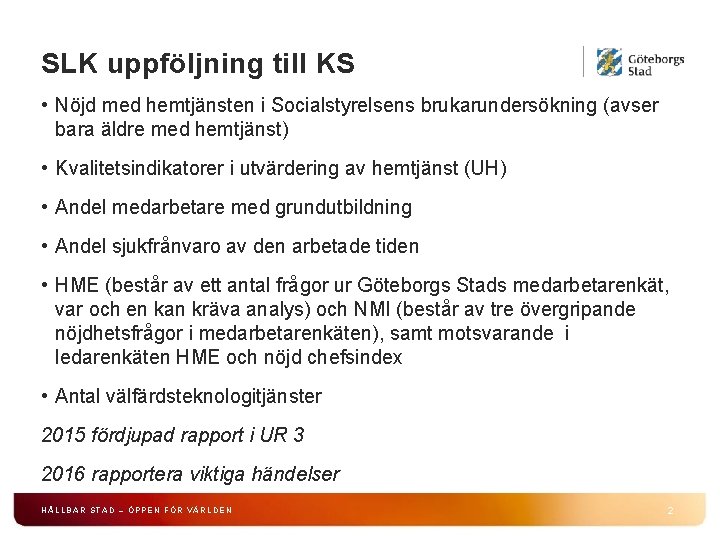 SLK uppföljning till KS

Göteborgs Stad

• Nöjd med hemtjänsten i Socialstyrelsens brukarundersökning (avser bara äldre med hemtjänst)

• Kvalitetsindikatorer i utvärdering av hemtjänst (UH)

• Andel medarbetare med grundutbildning

• Andel sjukfrånvaro av den arbetade tiden

• HME (består av ett antal frågor ur Göteborgs Stads medarbetarenkät, var och en kan kräva analys) och NMI (består av tre övergripande nöjdhetsfrågor i medarbetarenkäten), samt motsvarande i ledarenkäten HME och nöjd chefsindex

• Antal välfärdsteknologitjänster

2015 fördjupad rapport i UR 3

2016 rapportera viktiga händelser

HÅLLBAR STAD – ÖPPEN FÖR VÄRLDEN

2